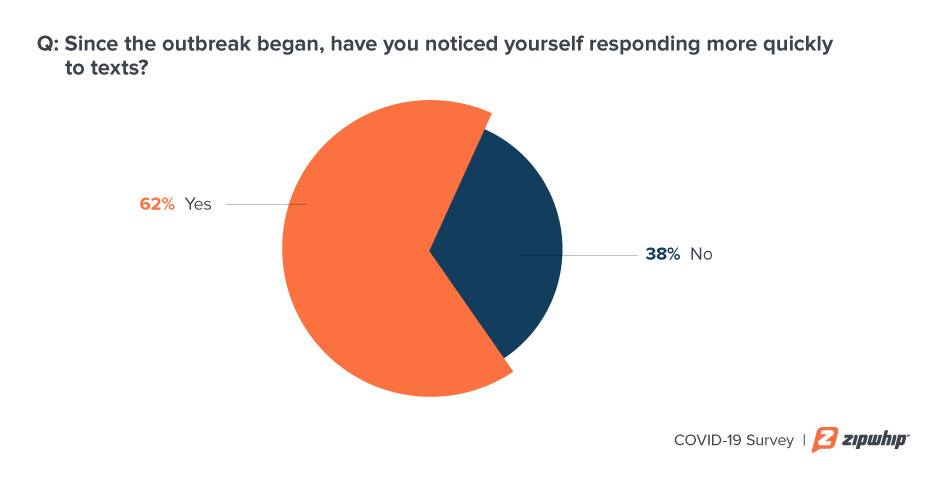 Q: Since the outbreak began, have you noticed yourself responding more quickly to texts?

62% Yes

38% No

COVID-19 Survey | zipwhip